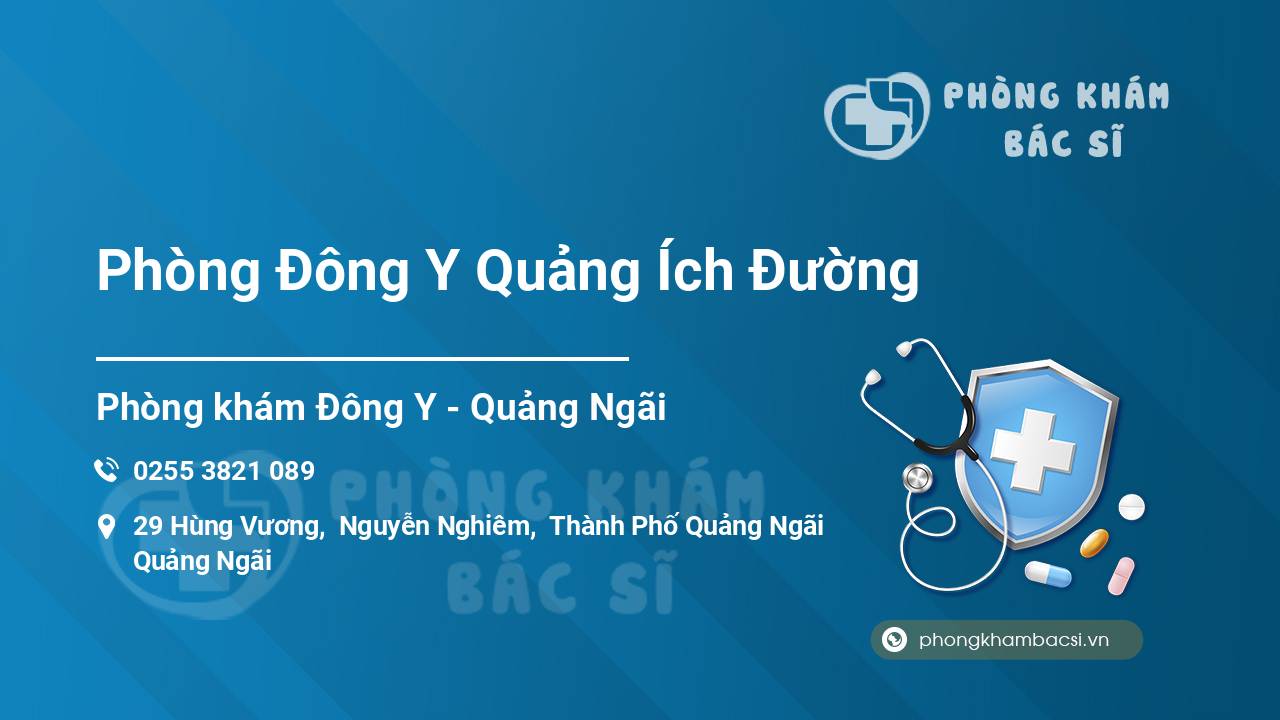 PHÒNG KHÁM
BÁC SĨ

Phòng Đông Y Quảng Ích Đường

Phòng khám Đông Y - Quảng Ngãi

0255 3821 089

29 Hùng Vương, Nguyễn Nghiêm, Thành Phố Quảng Ngãi
Quảng Ngãi

PHÒNG KHÁM
BÁC SĨ

phongkhambacsi.vn